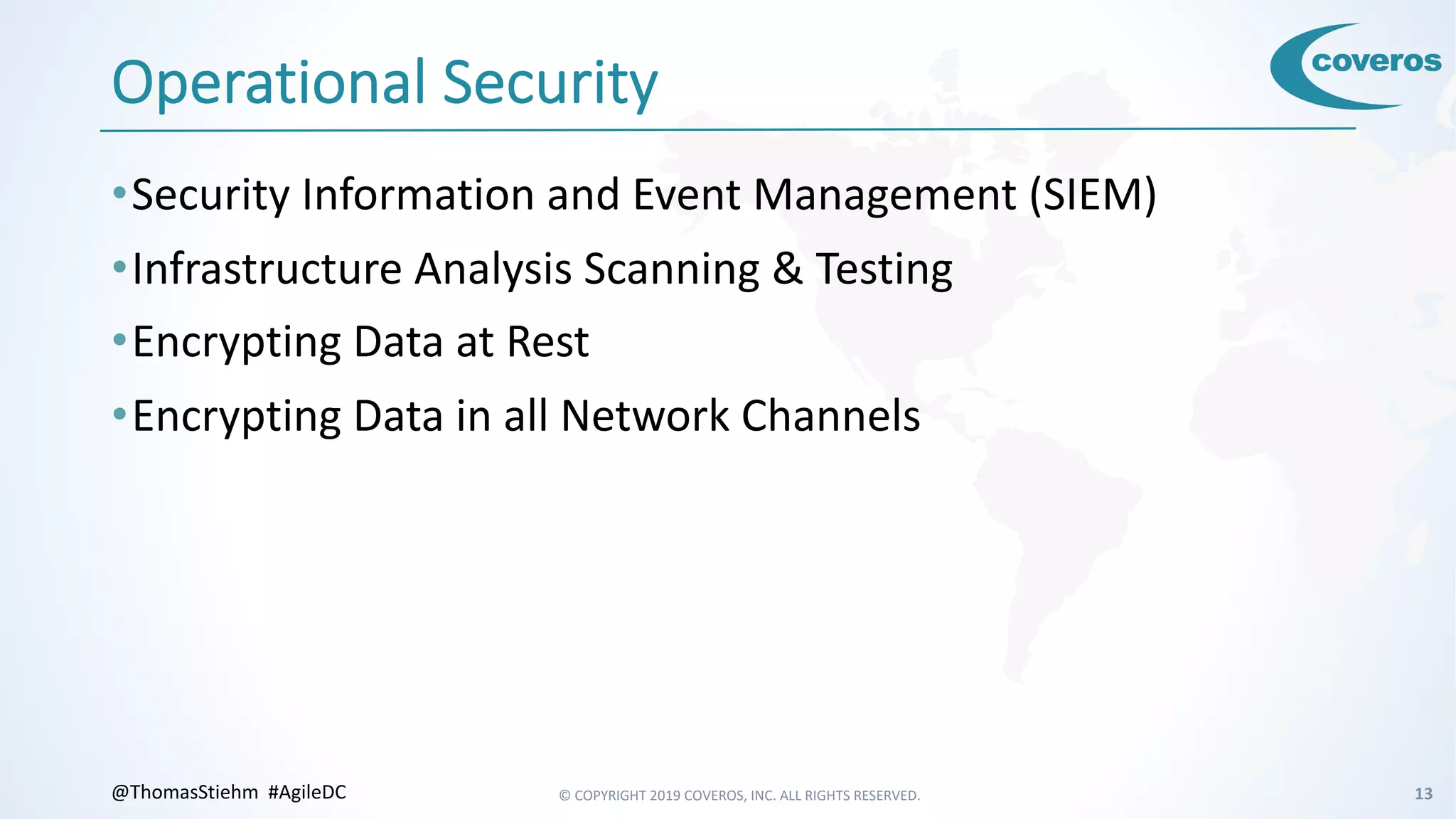 Operational Security

coveros

• Security Information and Event Management (SIEM)
• Infrastructure Analysis Scanning & Testing
• Encrypting Data at Rest
• Encrypting Data in all Network Channels

@ThomasStiehm #AgileDC

© COPYRIGHT 2019 COVEROS, INC. ALL RIGHTS RESERVED.

13